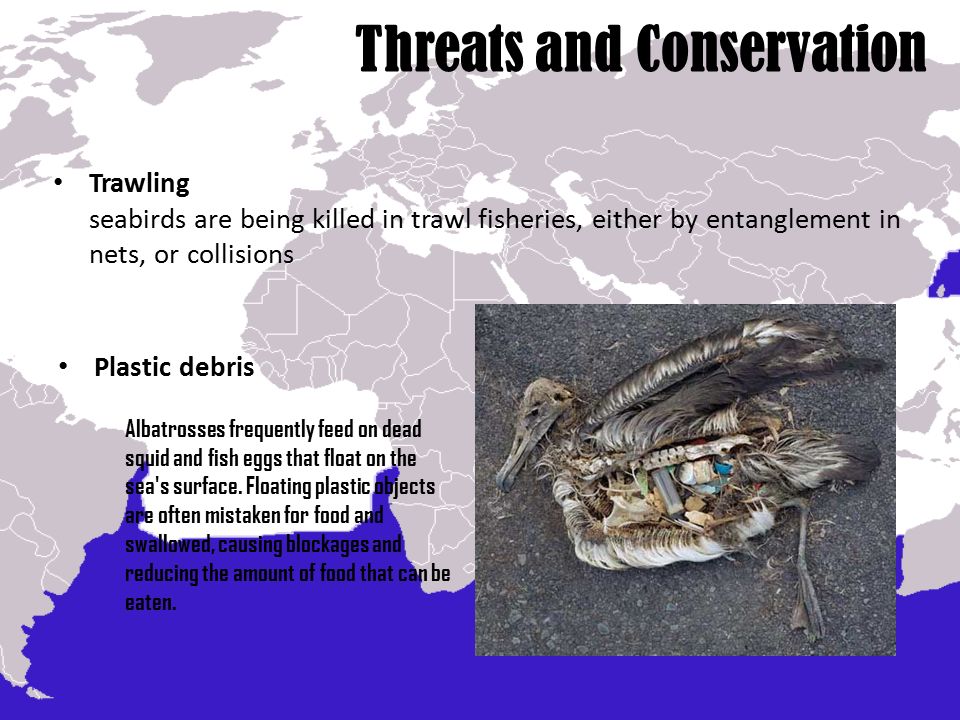 Threats and Conservation

• Trawling
seabirds are being killed in trawl fisheries, either by entanglement in nets, or collisions

• Plastic debris

Albatrosses frequently feed on dead squid and fish eggs that float on the sea's surface. Floating plastic objects are often mistaken for food and swallowed, causing blockages and reducing the amount of food that can be eaten.